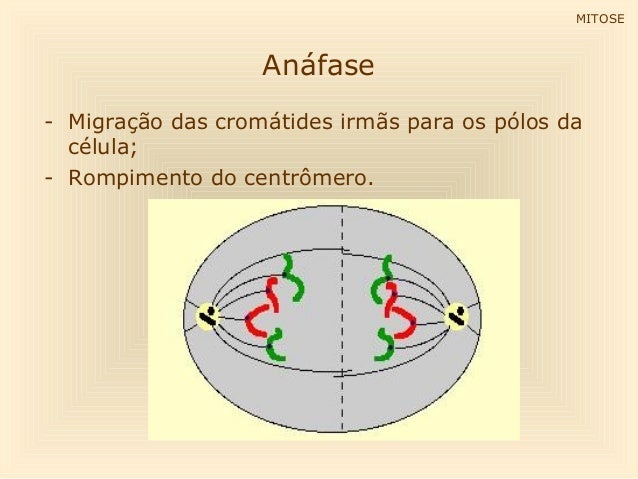 MITOSE

Anáfase

- Migração das cromátides irmãs para os pólos da célula;
- Rompimento do centrômero.